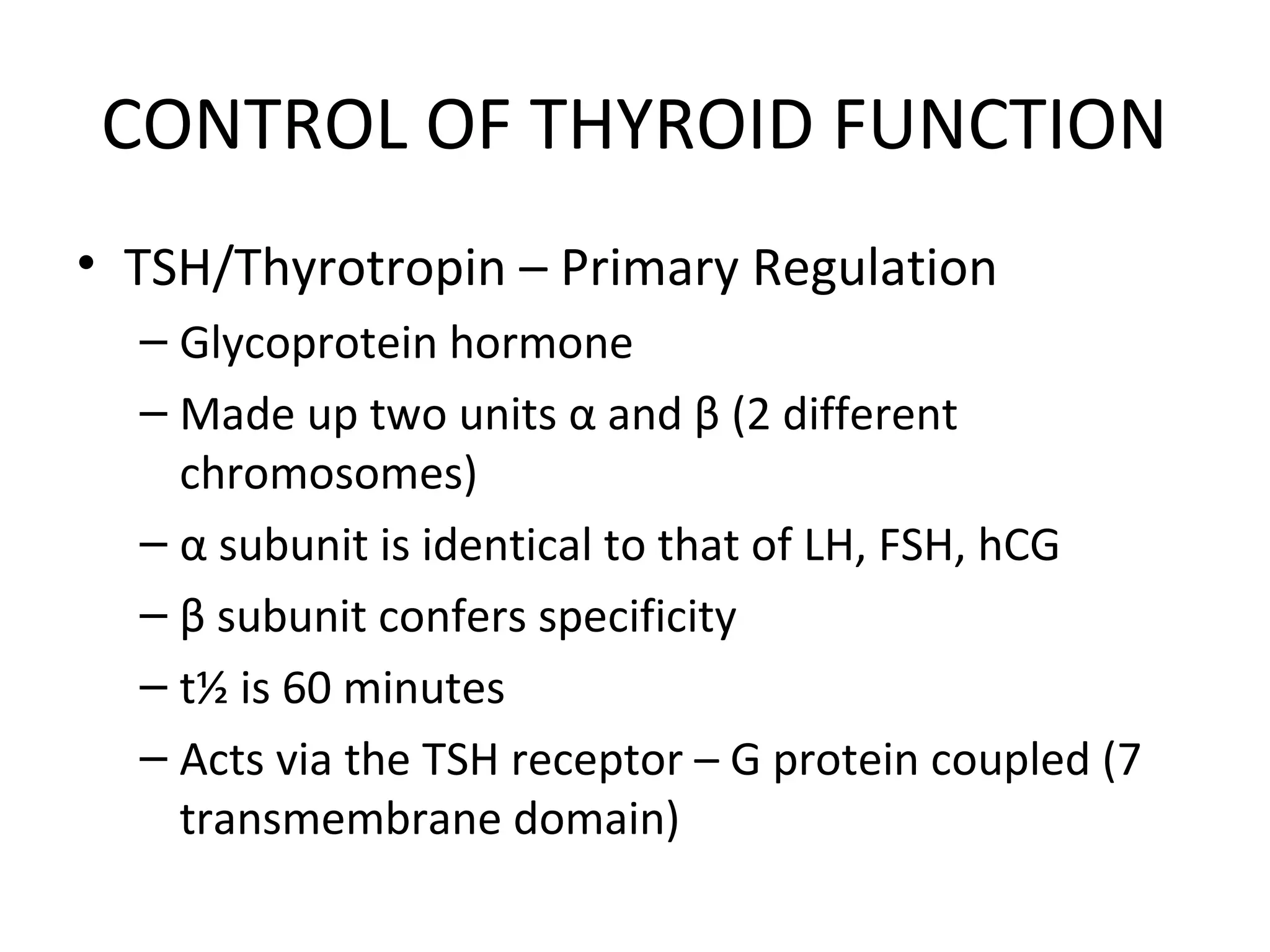 CONTROL OF THYROID FUNCTION

• TSH/Thyrotropin – Primary Regulation
– Glycoprotein hormone
– Made up two units α and β (2 different chromosomes)
– α subunit is identical to that of LH, FSH, hCG
– β subunit confers specificity
– t½ is 60 minutes
– Acts via the TSH receptor – G protein coupled (7 transmembrane domain)